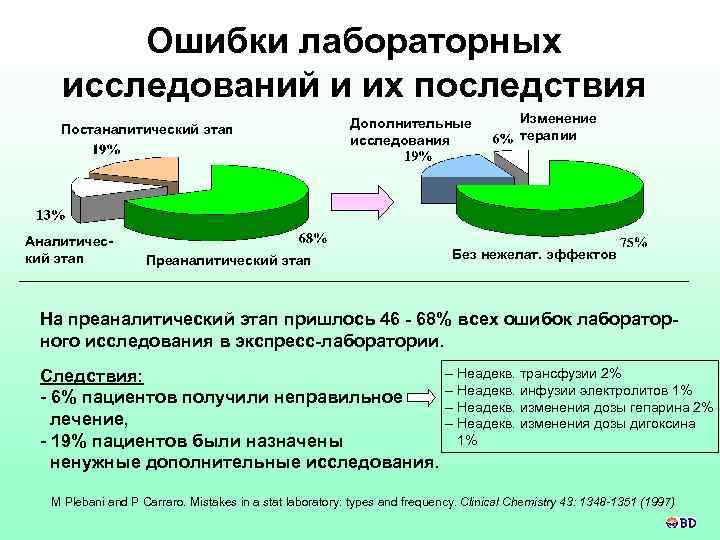 Ошибки лабораторных исследований и их последствия

Постаналитический этап
19%
13%
Аналитический этап
68%
Преаналитический этап

Дополнительные исследования
19%
6%
Изменение терапии
75%
Без нежелат. эффектов

На преаналитический этап пришлось 46 - 68% всех ошибок лабораторного исследования в экспресс-лаборатории.

Следствия:
- 6% пациентов получили неправильное лечение,
- 19% пациентов были назначены ненужные дополнительные исследования.

– Неадекв. трансфузии 2%
– Неадекв. инфузии электролитов 1%
– Неадекв. изменения дозы гепарина 2%
– Неадекв. изменения дозы дигоксина 1%

M Plebani and P Carraro. Mistakes in a stat laboratory: types and frequency. Clinical Chemistry 43: 1348-1351 (1997)

BD